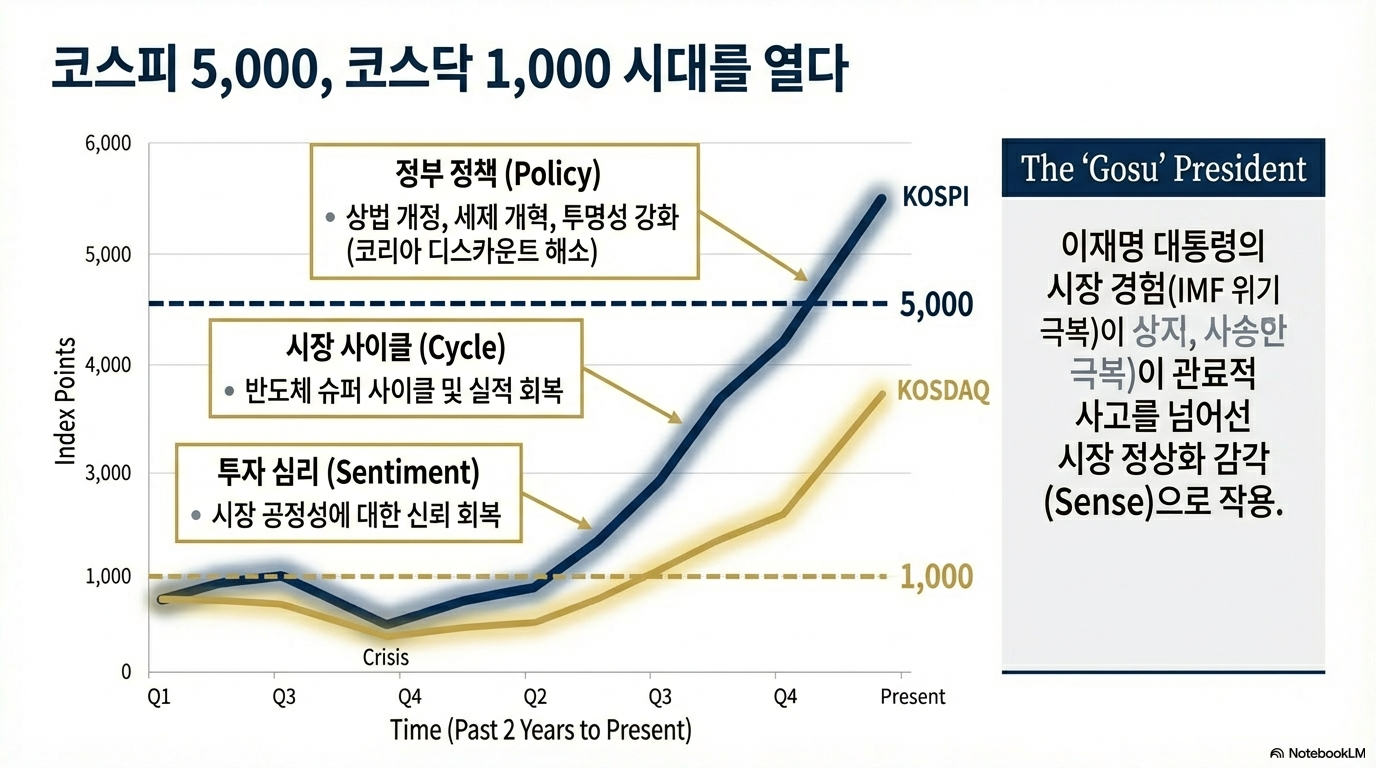 코스피 5,000, 코스닥 1,000 시대를 열다

6,000
5,000
4,000
3,000
1,000
0

Index Points

정부 정책 (Policy)
• 상법 개정, 세제 개혁, 투명성 강화 (코리아 디스카운트 해소)

시장 사이클 (Cycle)
• 반도체 슈퍼 사이클 및 실적 회복

투자 심리 (Sentiment)
• 시장 공정성에 대한 신뢰 회복

KOSPI
5,000
KOSDAQ
1,000

Crisis

Q1 Q3 Q4 Q2 Q3 Q4 Present

Time (Past 2 Years to Present)

The 'Gosu' President

이재명 대통령의 시장 경험(IMF 위기 극복)이 상지, 사송한 극복)이 관료적 사고를 넘어선 시장 정상화 감각 (Sense)으로 작용.

NotebookLM